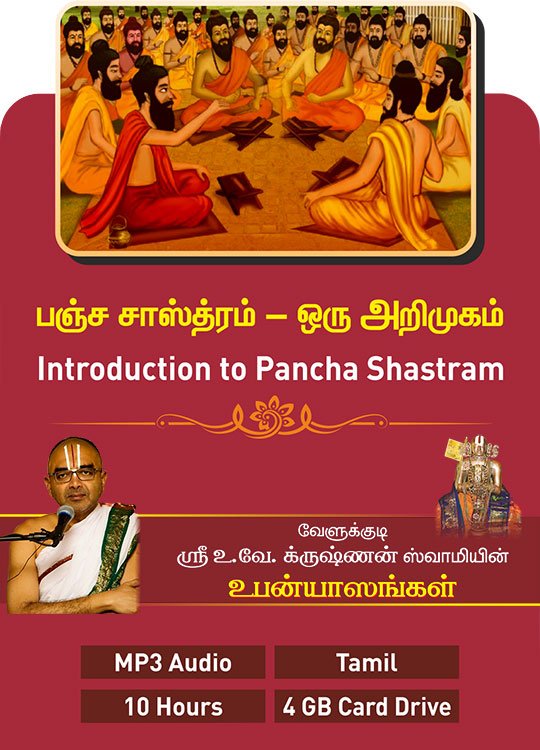 பஞ்ச சாஸ்த்ரம் – ஒரு அறிமுகம்
Introduction to Pancha Shastram

வேளுக்குடி
ஸ்ரீ உ.வே. க்ருஷ்ணன் ஸ்வாமியின்
உபன்யாஸங்கள்

MP3 Audio
Tamil
10 Hours
4 GB Card Drive